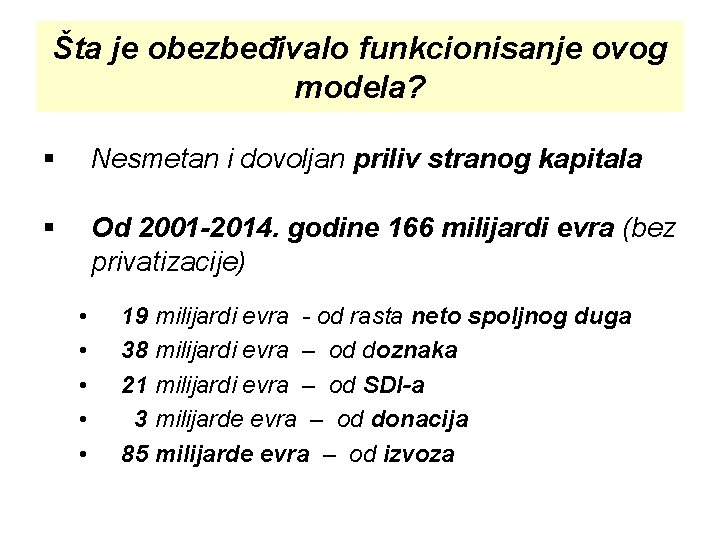 Šta je obezbeđivalo funkcionisanje ovog modela?

▪ Nesmetan i dovoljan priliv stranog kapitala

▪ Od 2001-2014. godine 166 milijardi evra (bez privatizacije)

• 19 milijardi evra - od rasta neto spoljnog duga
• 38 milijardi evra – od doznaka
• 21 milijardi evra – od SDI-a
• 3 milijarde evra – od donacija
• 85 milijarde evra – od izvoza